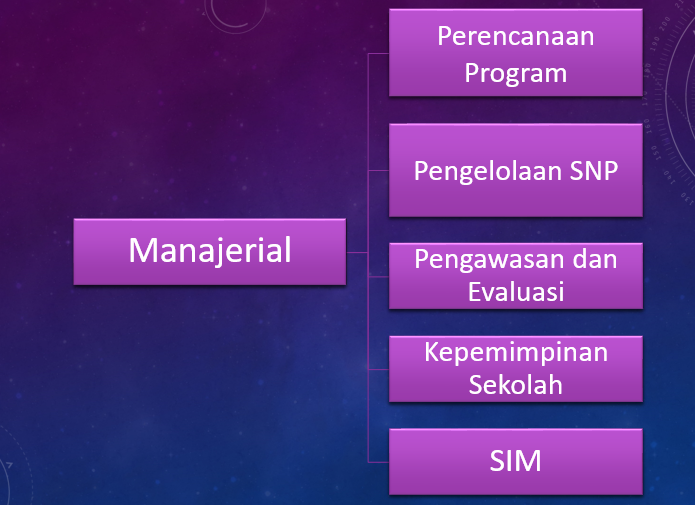 Manajerial

Perencanaan Program

Pengelolaan SNP

Pengawasan dan Evaluasi

Kepemimpinan Sekolah

SIM